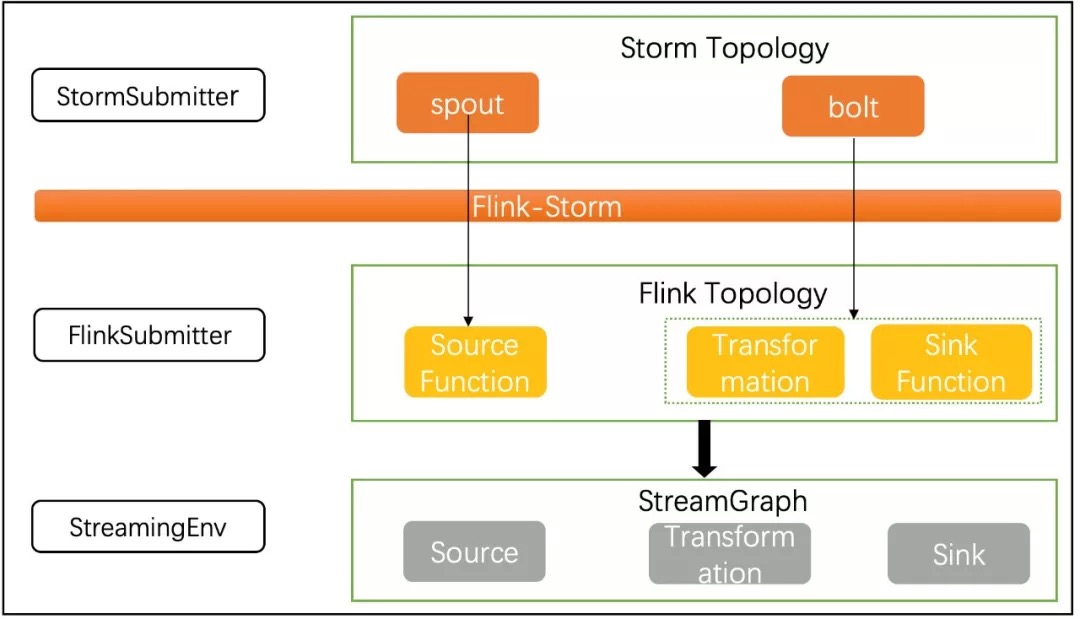 StormSubmitter

Storm Topology

spout

bolt

Flink-Storm

FlinkSubmitter

Flink Topology

Source Function

Transfor mation

Sink Function

StreamingEnv

StreamGraph

Source

Transform ation

Sink